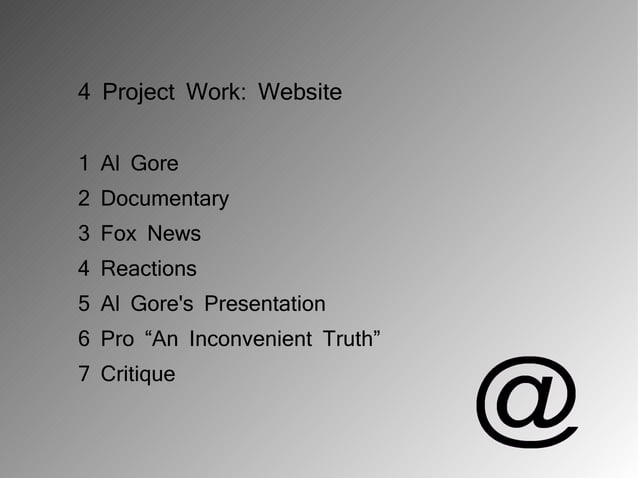 4 Project Work: Website

1 Al Gore
2 Documentary
3 Fox News
4 Reactions
5 Al Gore's Presentation
6 Pro “An Inconvenient Truth”
7 Critique

@